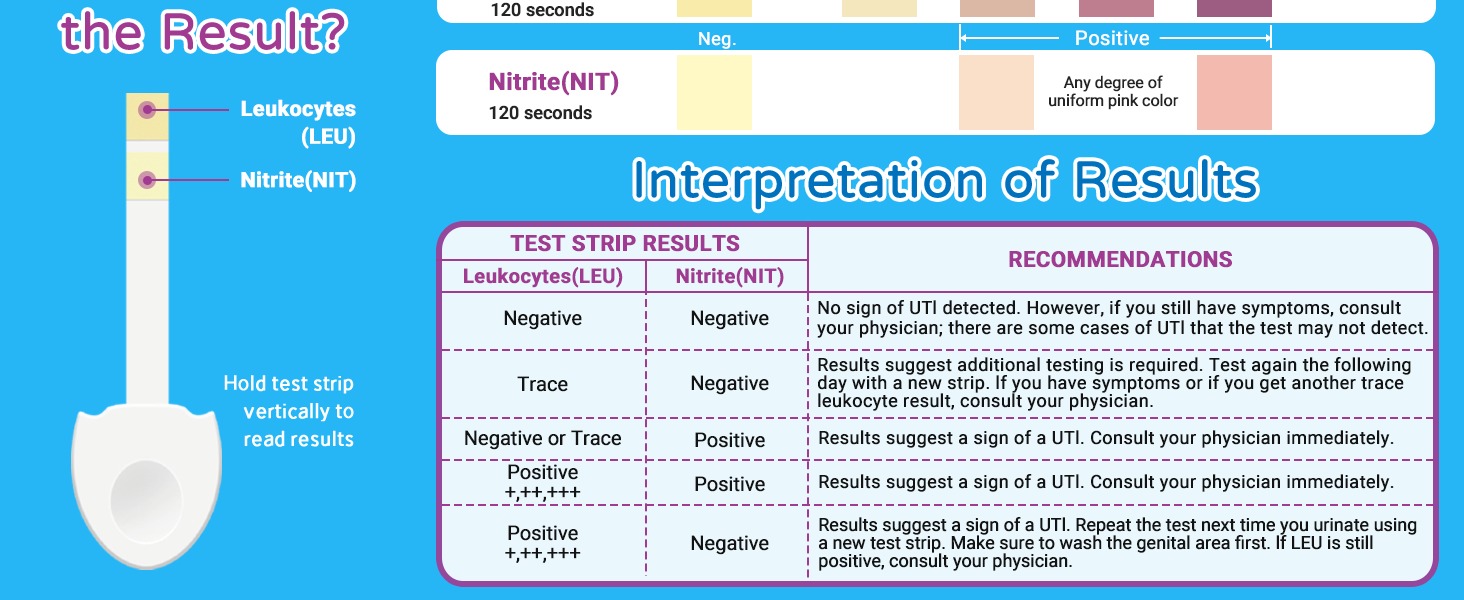 the Result?

Leukocytes (LEU)

Nitrite(NIT)

Hold test strip vertically to read results

120 seconds

Neg.

Positive

Nitrite(NIT)
120 seconds

Any degree of uniform pink color

Interpretation of Results

| TEST STRIP RESULTS | | RECOMMENDATIONS |
|---|---|---|
| Leukocytes(LEU) | Nitrite(NIT) | |
| Negative | Negative | No sign of UTI detected. However, if you still have symptoms, consult your physician; there are some cases of UTI that the test may not detect. |
| Trace | Negative | Results suggest additional testing is required. Test again the following day with a new strip. If you have symptoms or if you get another trace leukocyte result, consult your physician. |
| Negative or Trace | Positive | Results suggest a sign of a UTI. Consult your physician immediately. |
| Positive +,++,+++ | Positive | Results suggest a sign of a UTI. Consult your physician immediately. |
| Positive +,++,+++ | Negative | Results suggest a sign of a UTI. Repeat the test next time you urinate using a new test strip. Make sure to wash the genital area first. If LEU is still positive, consult your physician. |